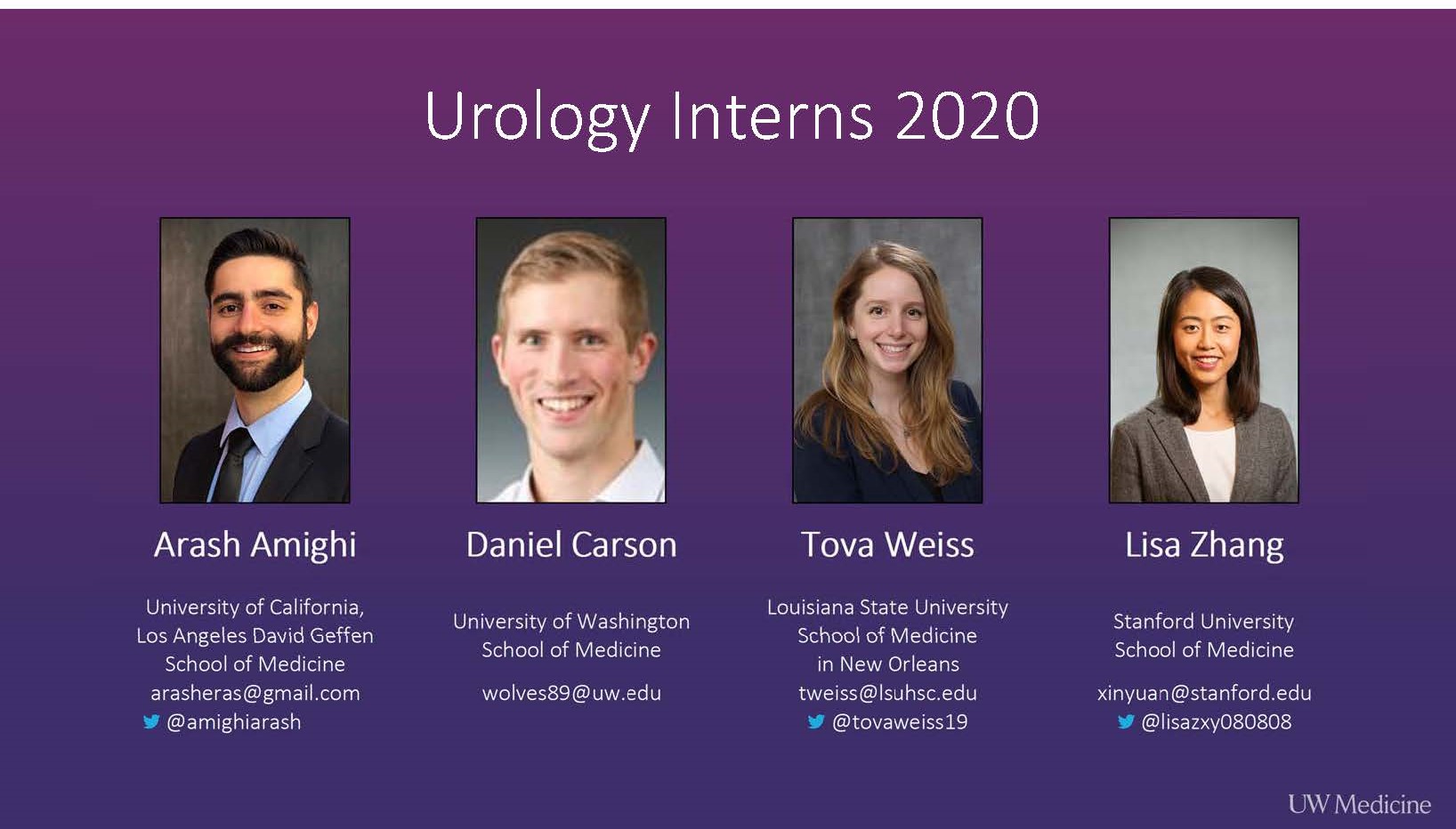 Urology Interns 2020

Arash Amighi

University of California, Los Angeles David Geffen School of Medicine
arasheras@gmail.com
@amighiarash

Daniel Carson

University of Washington School of Medicine

wolves89@uw.edu

Tova Weiss

Louisiana State University School of Medicine in New Orleans
tweiss@lsuhsc.edu
@tovaweiss19

Lisa Zhang

Stanford University School of Medicine

xinyuan@stanford.edu
@lisazxy080808

UW Medicine